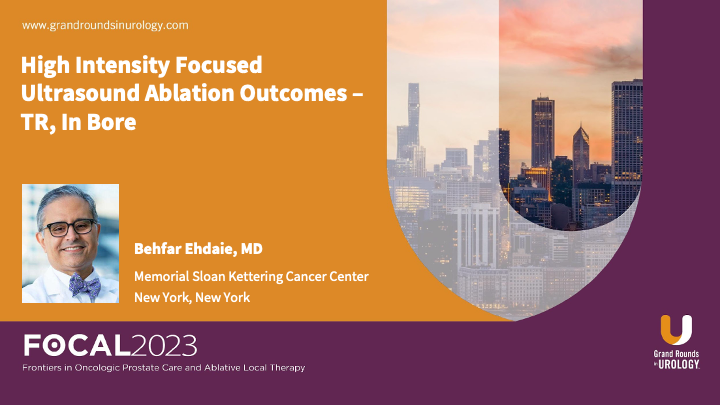 www.grandroundsinurology.com

High Intensity Focused Ultrasound Ablation Outcomes – TR, In Bore

Behfar Ehdaie, MD

Memorial Sloan Kettering Cancer Center
New York, New York

FOCAL2023
Frontiers in Oncologic Prostate Care and Ablative Local Therapy

Grand Rounds in UROLOGY